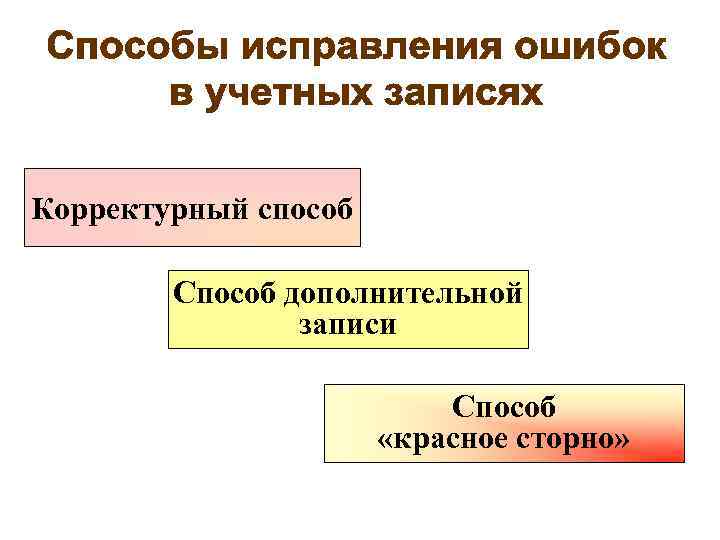 Способы исправления ошибок в учетных записях

Корректурный способ

Способ дополнительной записи

Способ «красное сторно»